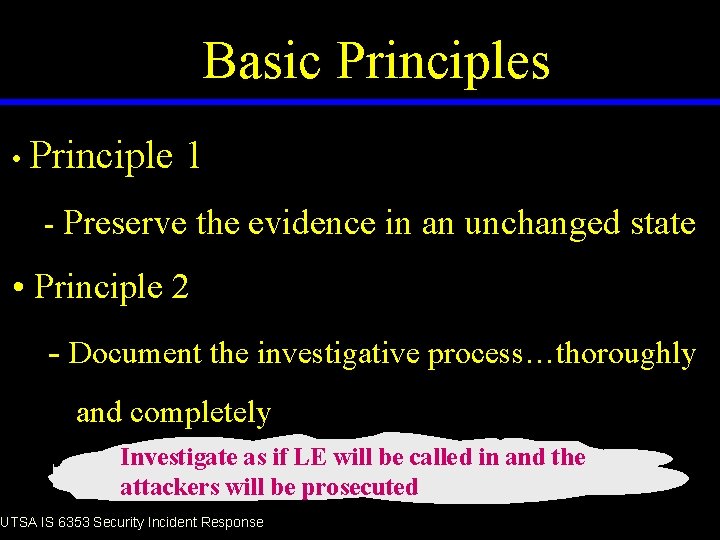 Basic Principles

• Principle 1

- Preserve the evidence in an unchanged state

• Principle 2

- Document the investigative process…thoroughly and completely

Investigate as if LE will be called in and the attackers will be prosecuted

UTSA IS 6353 Security Incident Response